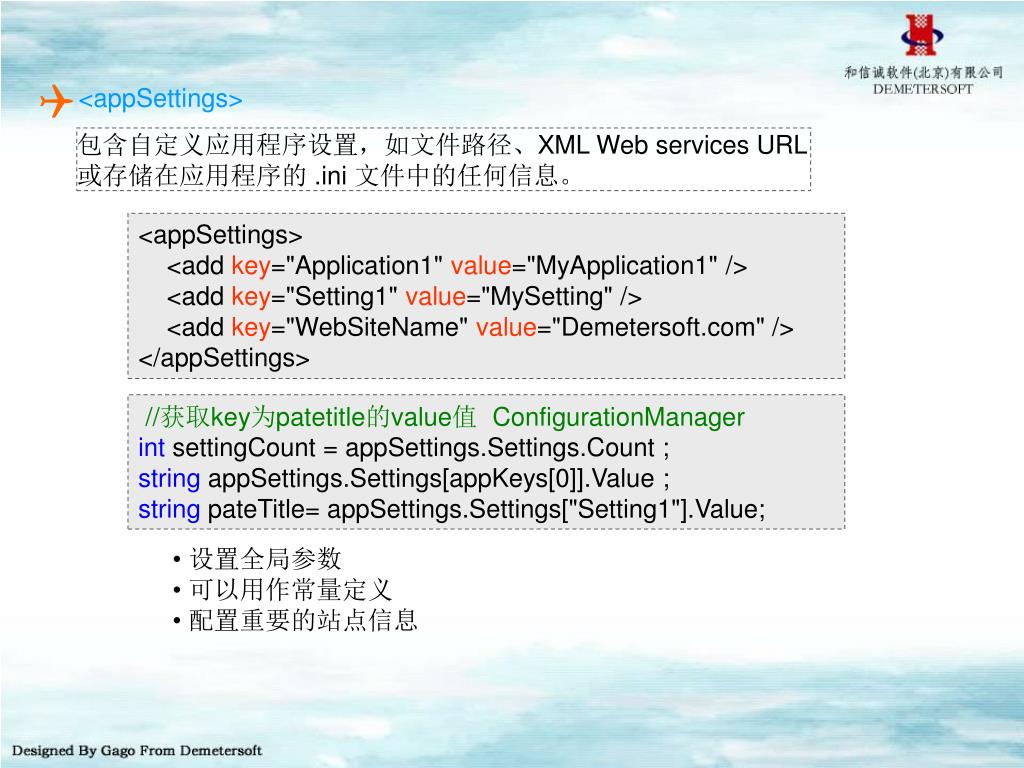 和信诚软件(北京)有限公司
DEMETERSOFT

<appSettings>

包含自定义应用程序设置，如文件路径、XML Web services URL 或存储在应用程序的 .ini 文件中的任何信息。

<appSettings>
<add key="Application1" value="MyApplication1" />
<add key="Setting1" value="MySetting" />
<add key="WebSiteName" value="Demetersoft.com" />
</appSettings>

//获取key为patetitle的value值 ConfigurationManager
int settingCount = appSettings.Settings.Count ;
string appSettings.Settings[appKeys[0]].Value ;
string pateTitle= appSettings.Settings["Setting1"].Value;

• 设置全局参数
• 可以用作常量定义
• 配置重要的站点信息

Designed By Gago From Demetersoft